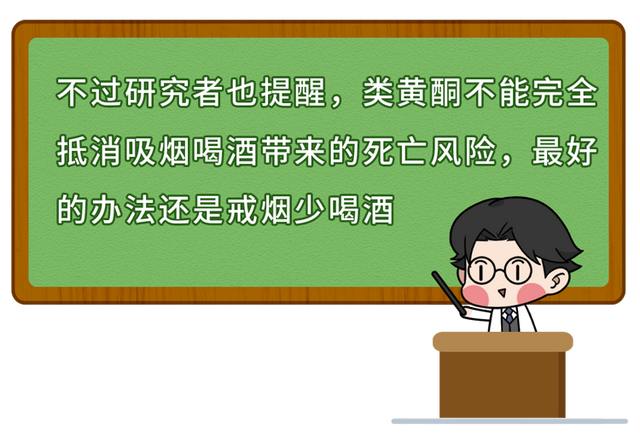 不过研究者也提醒，类黄酮不能完全抵消吸烟喝酒带来的死亡风险，最好的办法还是戒烟少喝酒